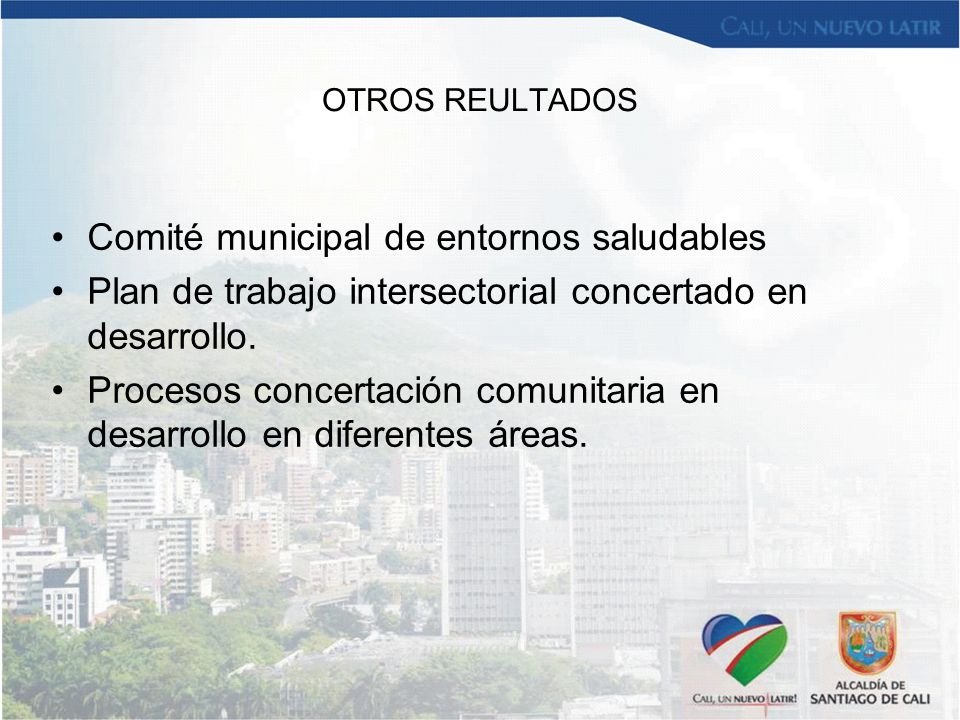 CALI, UN NUEVO LATIR

OTROS REULTADOS

• Comité municipal de entornos saludables
• Plan de trabajo intersectorial concertado en desarrollo.
• Procesos concertación comunitaria en desarrollo en diferentes áreas.

CALI, UN NUEVO LATIR!

ALCALDÍA DE SANTIAGO DE CALI